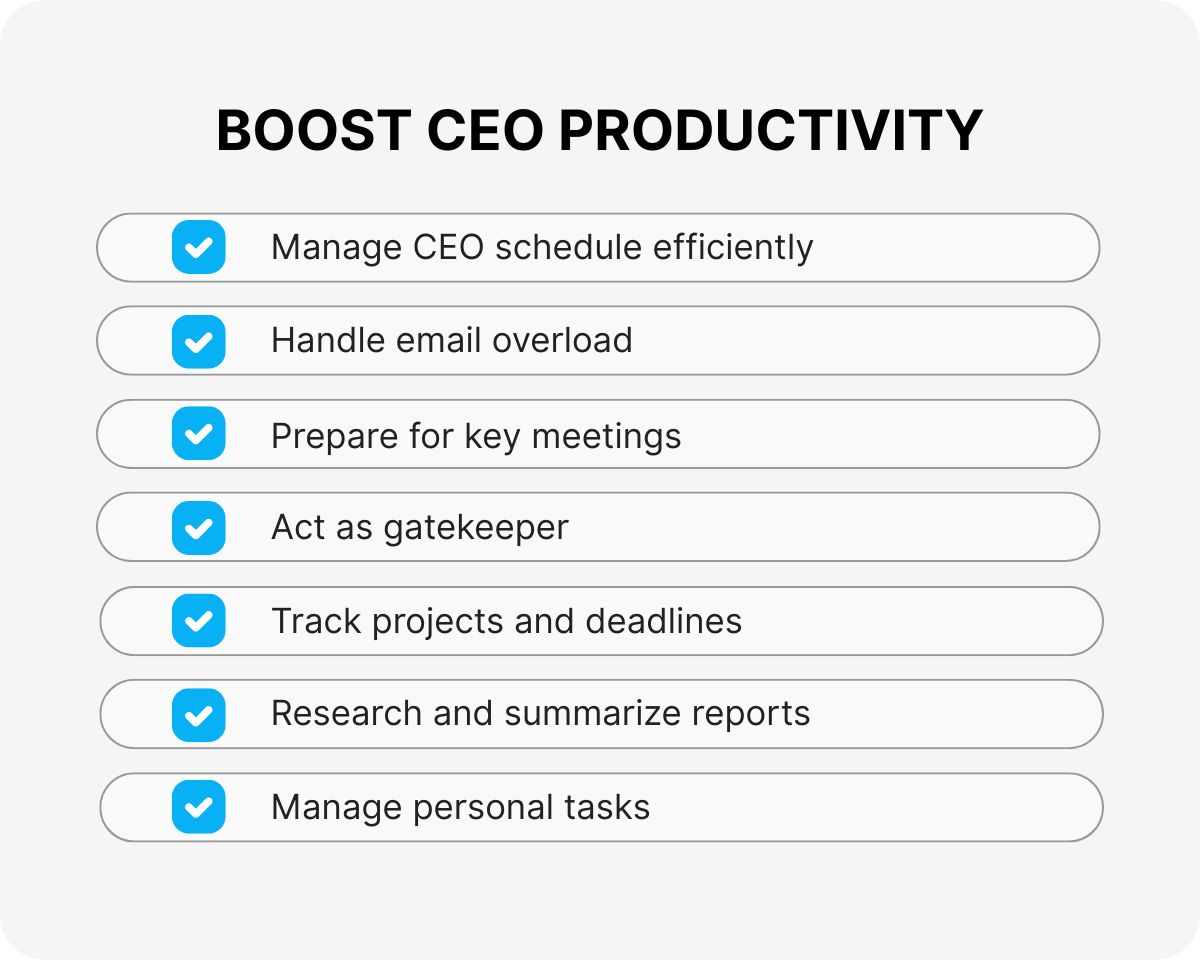 BOOST CEO PRODUCTIVITY

Manage CEO schedule efficiently

Handle email overload

Prepare for key meetings

Act as gatekeeper

Track projects and deadlines

Research and summarize reports

Manage personal tasks